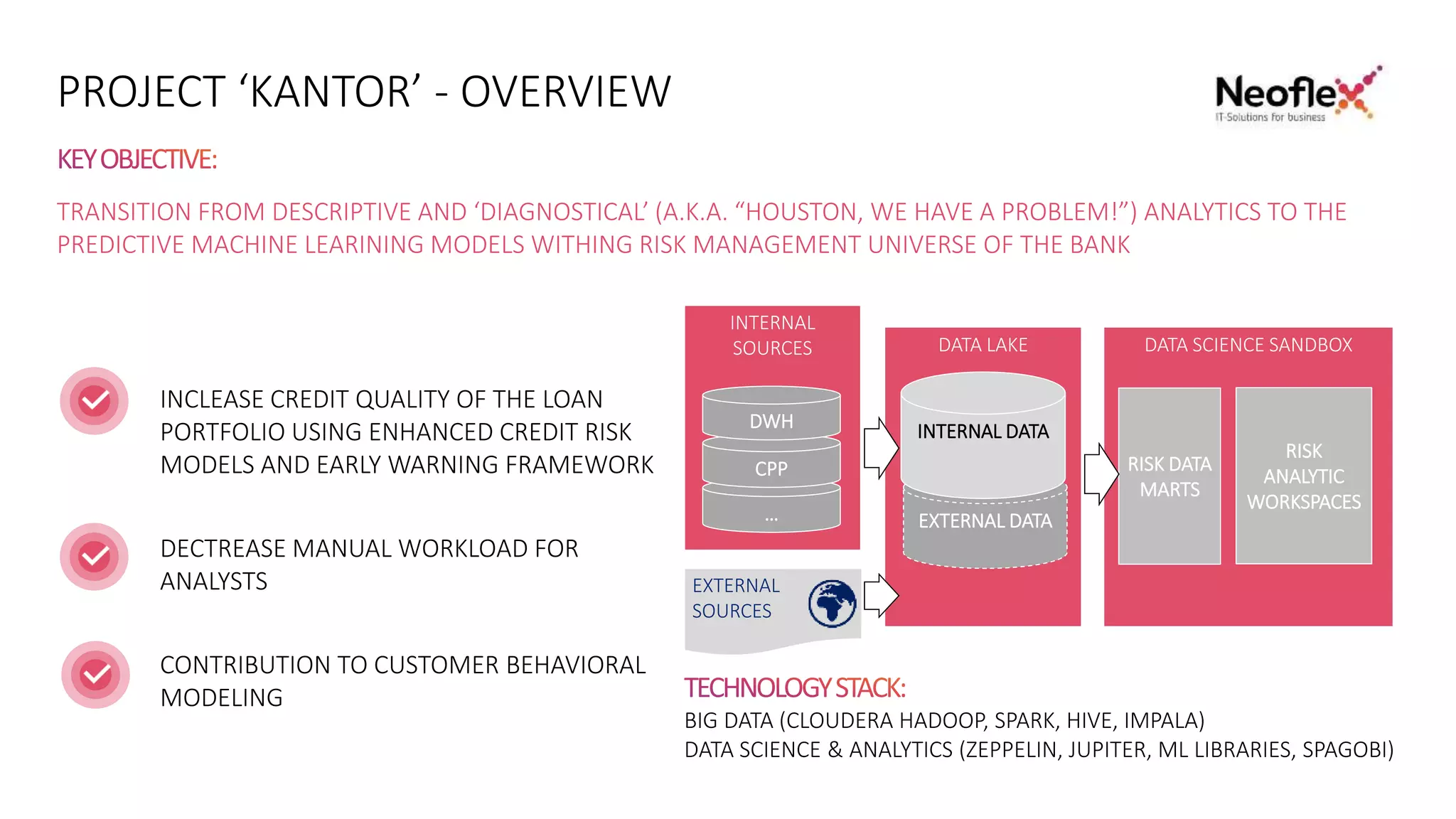 PROJECT ‘KANTOR’ - OVERVIEW

Neoflex
IT-Solutions for business

KEY OBJECTIVE:

TRANSITION FROM DESCRIPTIVE AND ‘DIAGNOSTICAL’ (A.K.A. “HOUSTON, WE HAVE A PROBLEM!”) ANALYTICS TO THE PREDICTIVE MACHINE LEARINING MODELS WITHING RISK MANAGEMENT UNIVERSE OF THE BANK

INCLEASE CREDIT QUALITY OF THE LOAN PORTFOLIO USING ENHANCED CREDIT RISK MODELS AND EARLY WARNING FRAMEWORK

DECTREASE MANUAL WORKLOAD FOR ANALYSTS

CONTRIBUTION TO CUSTOMER BEHAVIORAL MODELING

INTERNAL SOURCES

DWH

CPP

...

EXTERNAL SOURCES

DATA LAKE

INTERNAL DATA

EXTERNAL DATA

DATA SCIENCE SANDBOX

RISK DATA MARTS

RISK ANALYTIC WORKSPACES

TECHNOLOGY STACK:
BIG DATA (CLOUDERA HADOOP, SPARK, HIVE, IMPALA)
DATA SCIENCE & ANALYTICS (ZEPPELIN, JUPITER, ML LIBRARIES, SPAGOBI)